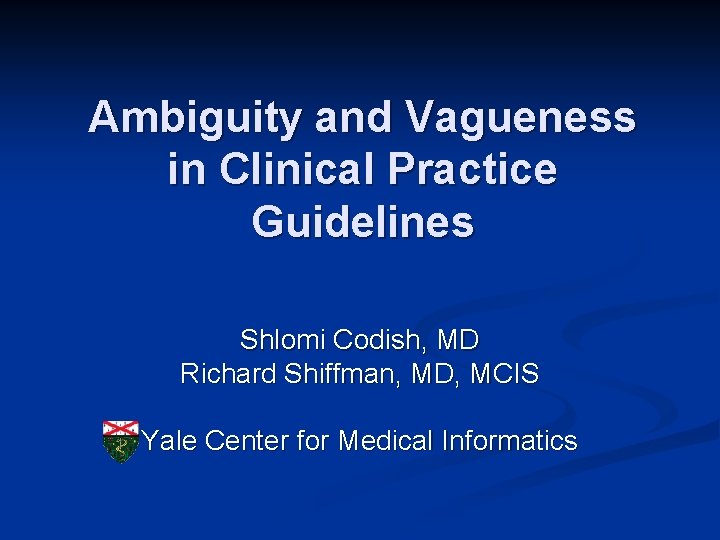 Ambiguity and Vagueness in Clinical Practice Guidelines

Shlomi Codish, MD
Richard Shiffman, MD, MCIS

Yale Center for Medical Informatics